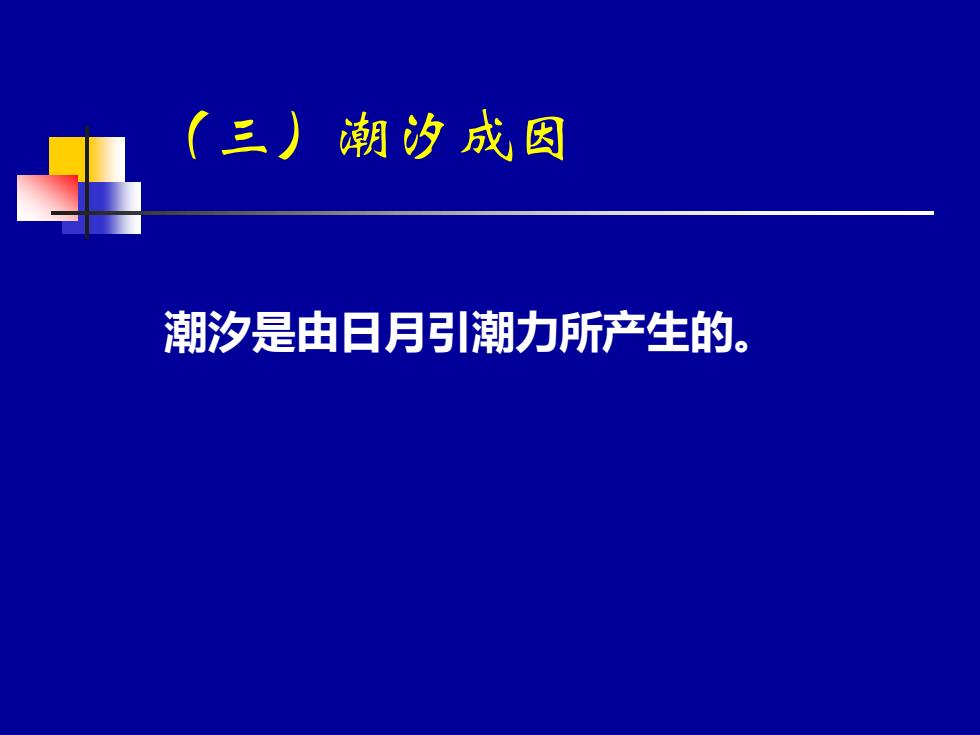 （三）潮汐成因

潮汐是由日月引潮力所产生的。